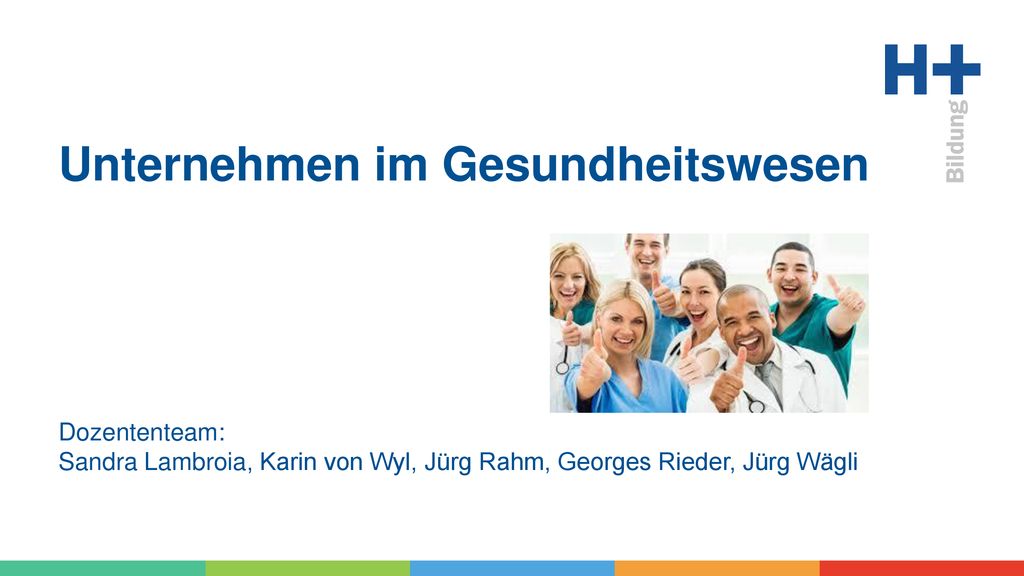 H+
Bildung

Unternehmen im Gesundheitswesen

Dozententeam:
Sandra Lambroia, Karin von Wyl, Jürg Rahm, Georges Rieder, Jürg Wägli